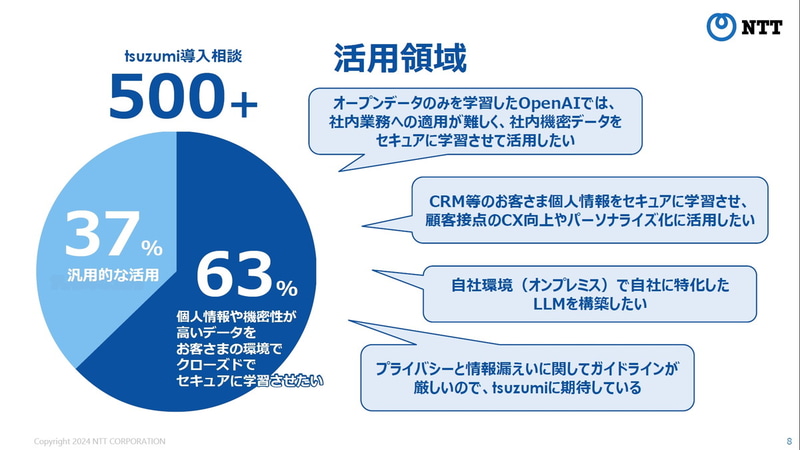 NTT

tsuzumi導入相談

500+

37%

汎用的な活用

63%

個人情報や機密性が高いデータをお客さまの環境でクローズドでセキュアに学習させたい

活用領域

オープンデータのみを学習したOpenAIでは、社内業務への適用が難しく、社内機密データをセキュアに学習させて活用したい

CRM等のお客さま個人情報をセキュアに学習させ、顧客接点のCX向上やパーソナライズ化に活用したい

自社環境（オンプレミス）で自社に特化したLLMを構築したい

プライバシーと情報漏えいに関してガイドラインが厳しいので、tsuzumiに期待している

Copyright 2024 NTT CORPORATION

8